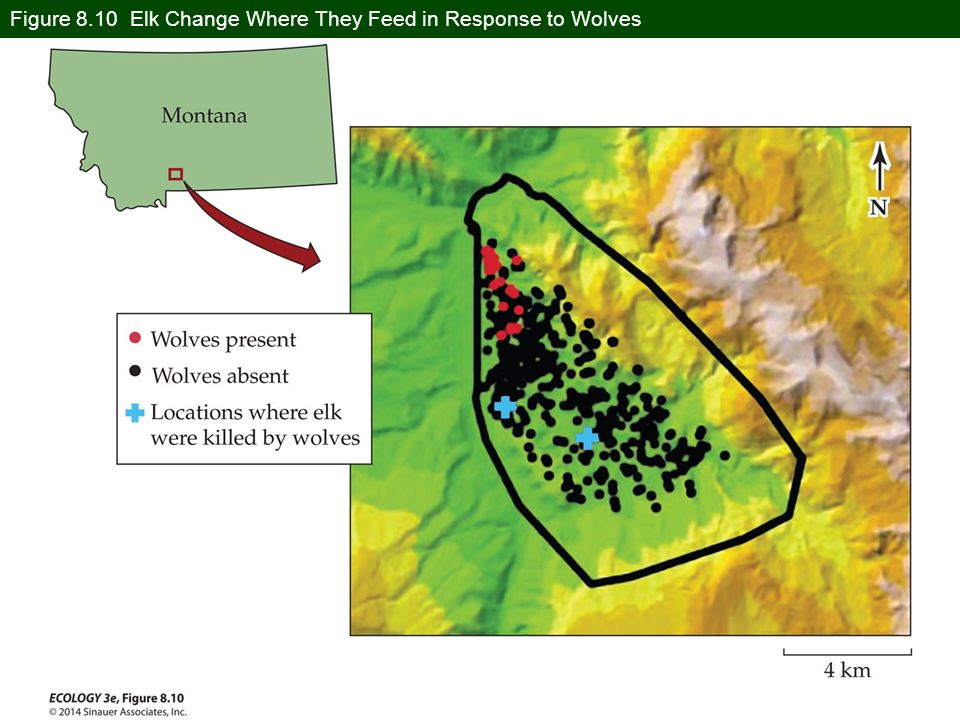 Figure 8.10 Elk Change Where They Feed in Response to Wolves

Montana

N

Wolves present
Wolves absent
Locations where elk were killed by wolves

4 km

ECOLOGY 3e, Figure 8.10
© 2014 Sinauer Associates, Inc.